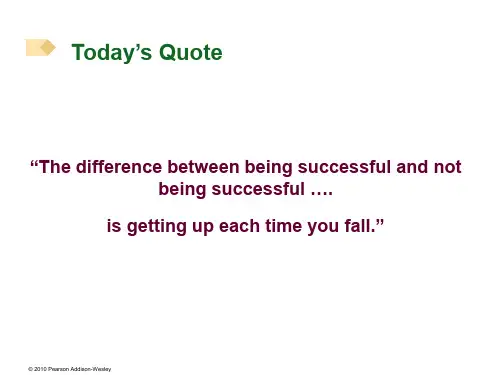 Today’s Quote

“The difference between being successful and not being successful ….

is getting up each time you fall.”

© 2010 Pearson Addison-Wesley